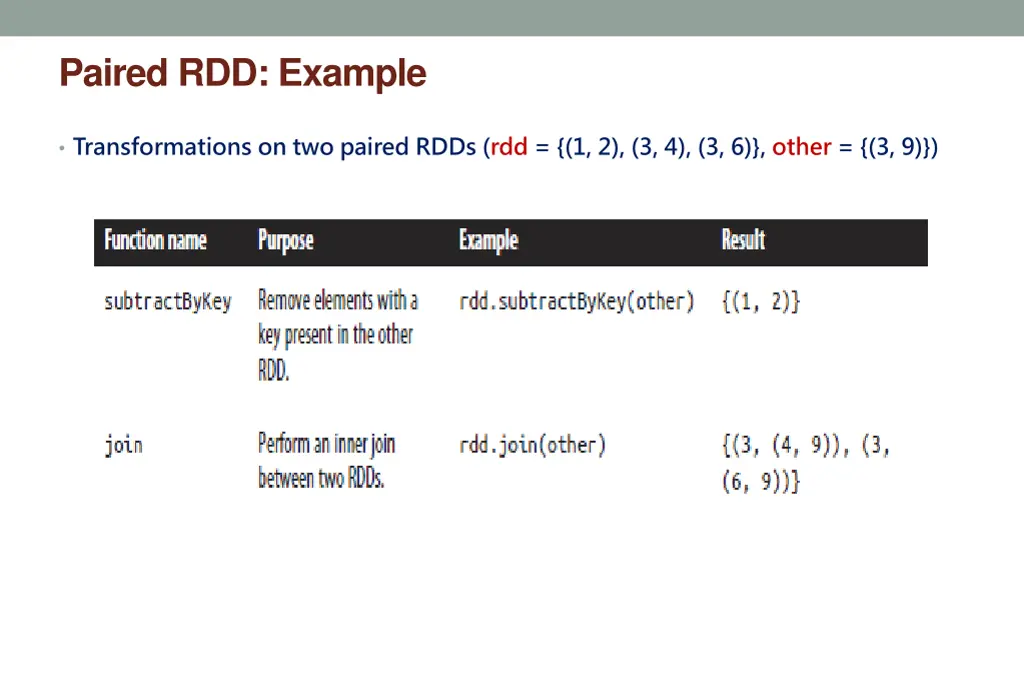 Paired RDD: Example

• Transformations on two paired RDDs (rdd = {(1, 2), (3, 4), (3, 6)}, other = {(3, 9)})

| Function name | Purpose | Example | Result |
|---|---|---|---|
| subtractByKey | Remove elements with a key present in the other RDD. | rdd.subtractByKey(other) | {(1, 2)} |
| join | Perform an inner join between two RDDs. | rdd.join(other) | {(3, (4, 9)), (3, (6, 9))} |